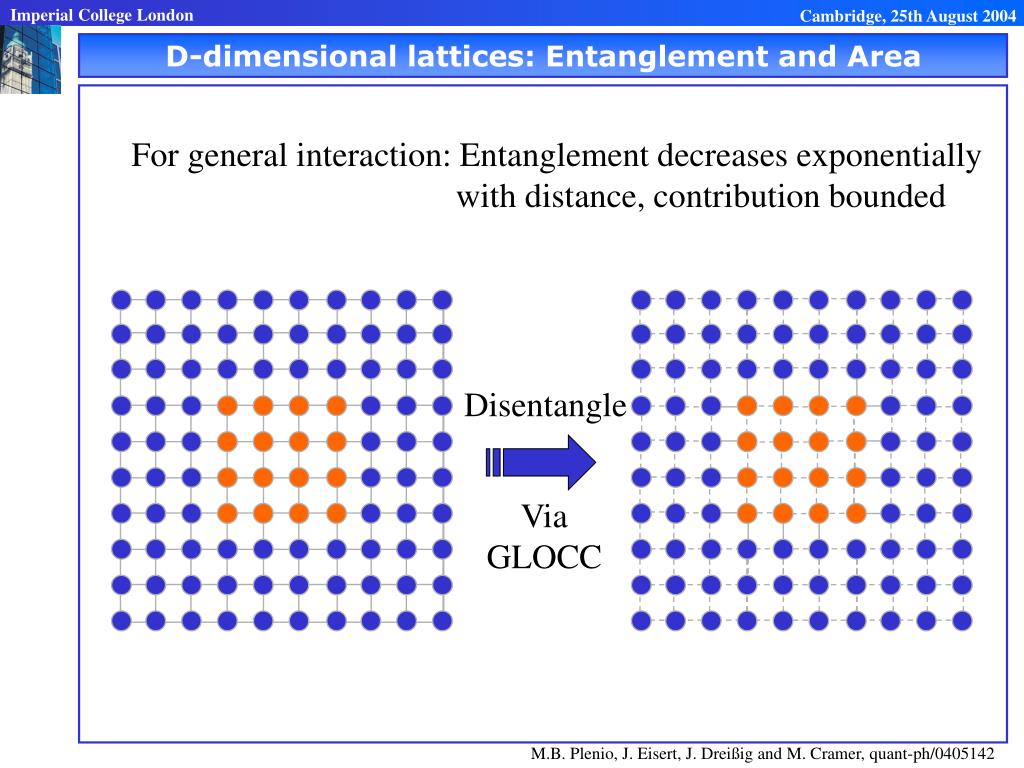 Imperial College London

Cambridge, 25th August 2004

D-dimensional lattices: Entanglement and Area

For general interaction: Entanglement decreases exponentially with distance, contribution bounded

Disentangle

Via GLOCC

M.B. Plenio, J. Eisert, J. Dreißig and M. Cramer, quant-ph/0405142